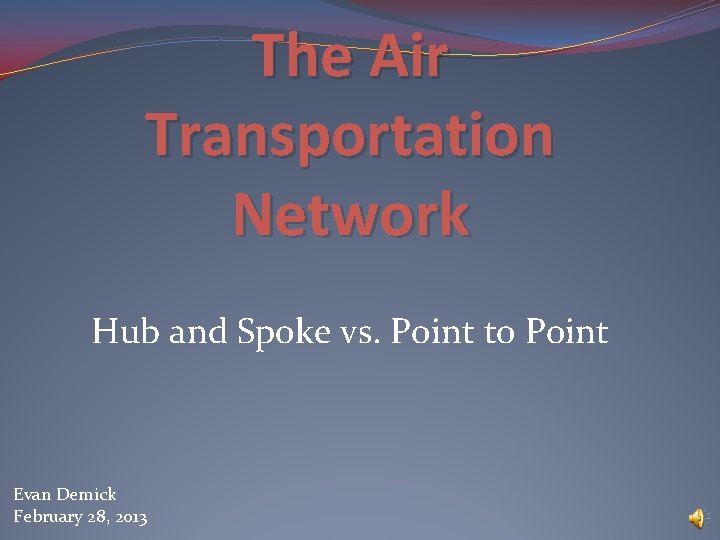 The Air Transportation Network

Hub and Spoke vs. Point to Point

Evan Demick
February 28, 2013